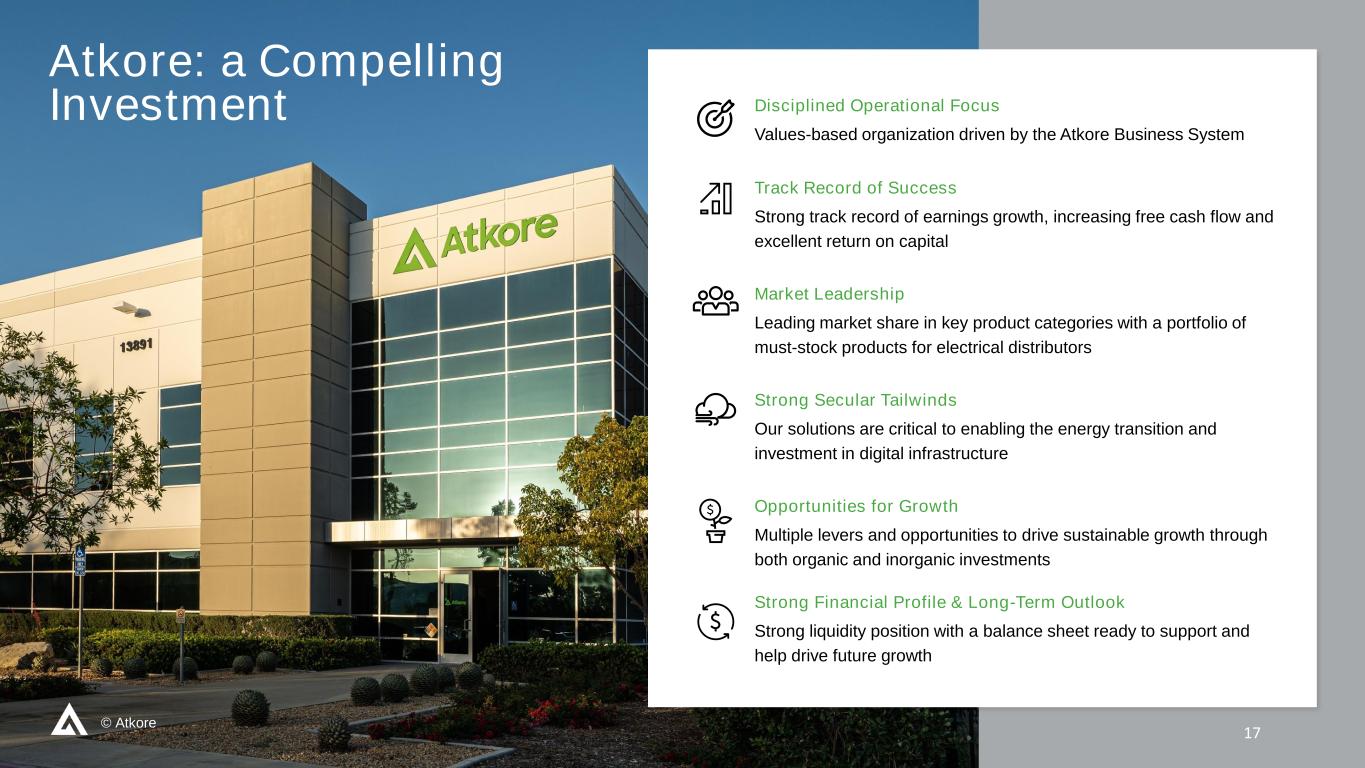 Atkore: a Compelling Investment

Atkore

13891

Disciplined Operational Focus
Values-based organization driven by the Atkore Business System

Track Record of Success
Strong track record of earnings growth, increasing free cash flow and excellent return on capital

Market Leadership
Leading market share in key product categories with a portfolio of must-stock products for electrical distributors

Strong Secular Tailwinds
Our solutions are critical to enabling the energy transition and investment in digital infrastructure

Opportunities for Growth
Multiple levers and opportunities to drive sustainable growth through both organic and inorganic investments

Strong Financial Profile & Long-Term Outlook
Strong liquidity position with a balance sheet ready to support and help drive future growth

© Atkore

17